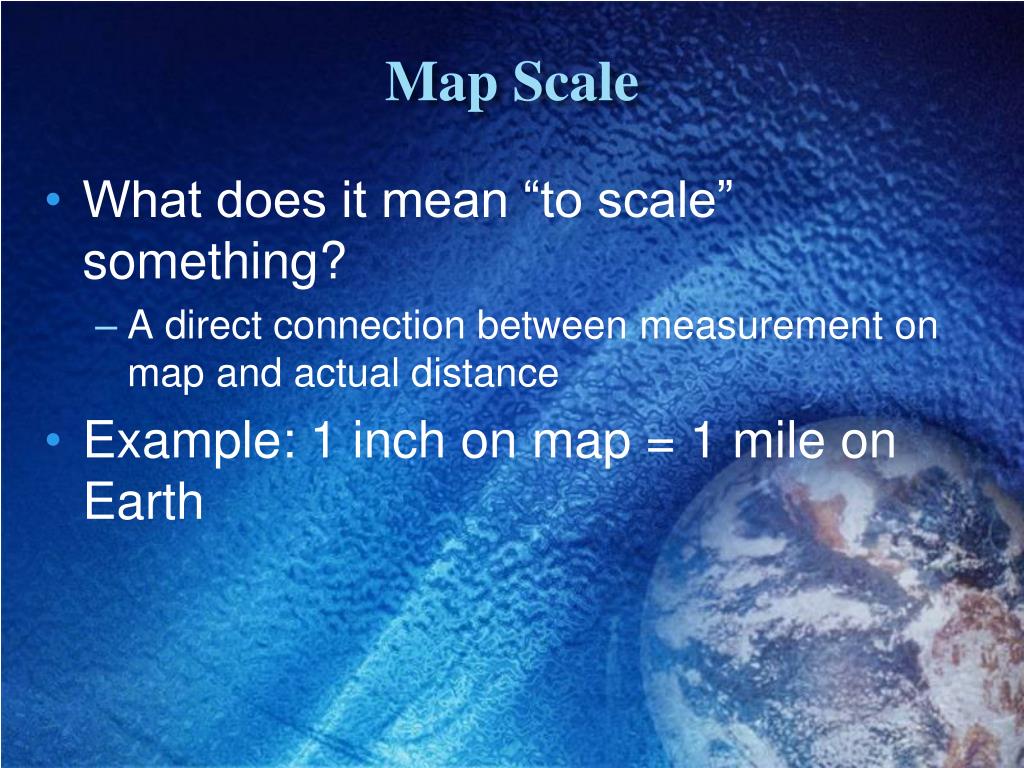 Map Scale

• What does it mean “to scale” something?
– A direct connection between measurement on map and actual distance
• Example: 1 inch on map = 1 mile on Earth